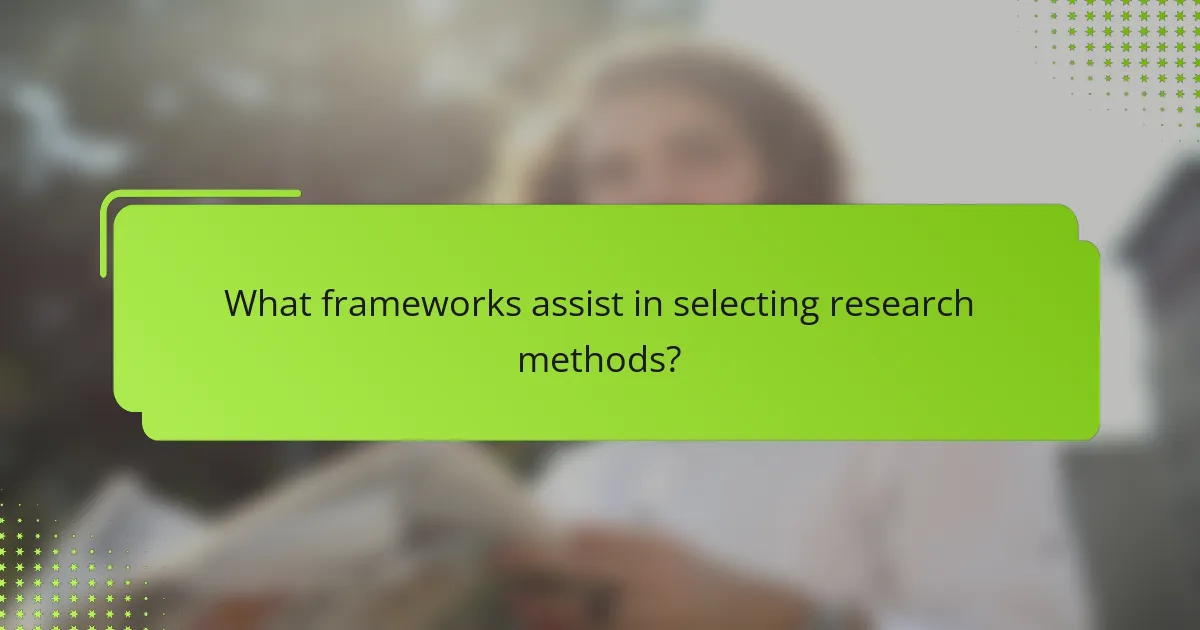 What frameworks assist in selecting research methods?